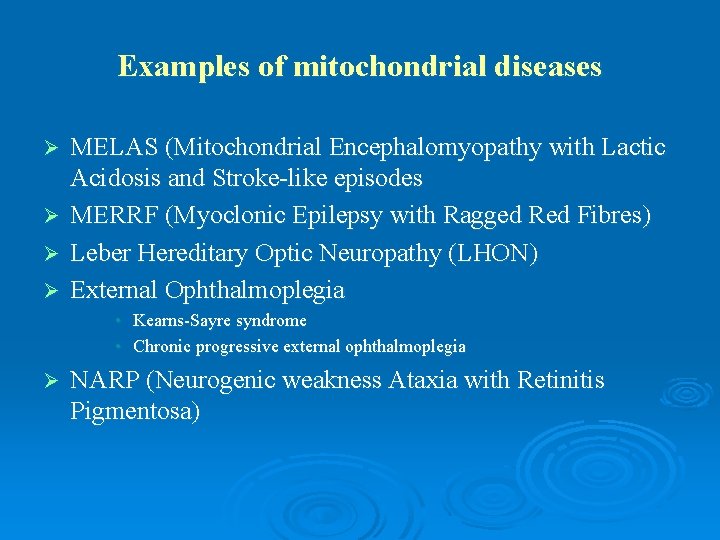 Examples of mitochondrial diseases

➢ MELAS (Mitochondrial Encephalomyopathy with Lactic Acidosis and Stroke-like episodes

➢ MERRF (Myoclonic Epilepsy with Ragged Red Fibres)

➢ Leber Hereditary Optic Neuropathy (LHON)

➢ External Ophthalmoplegia

• Kearns-Sayre syndrome

• Chronic progressive external ophthalmoplegia

➢ NARP (Neurogenic weakness Ataxia with Retinitis Pigmentosa)